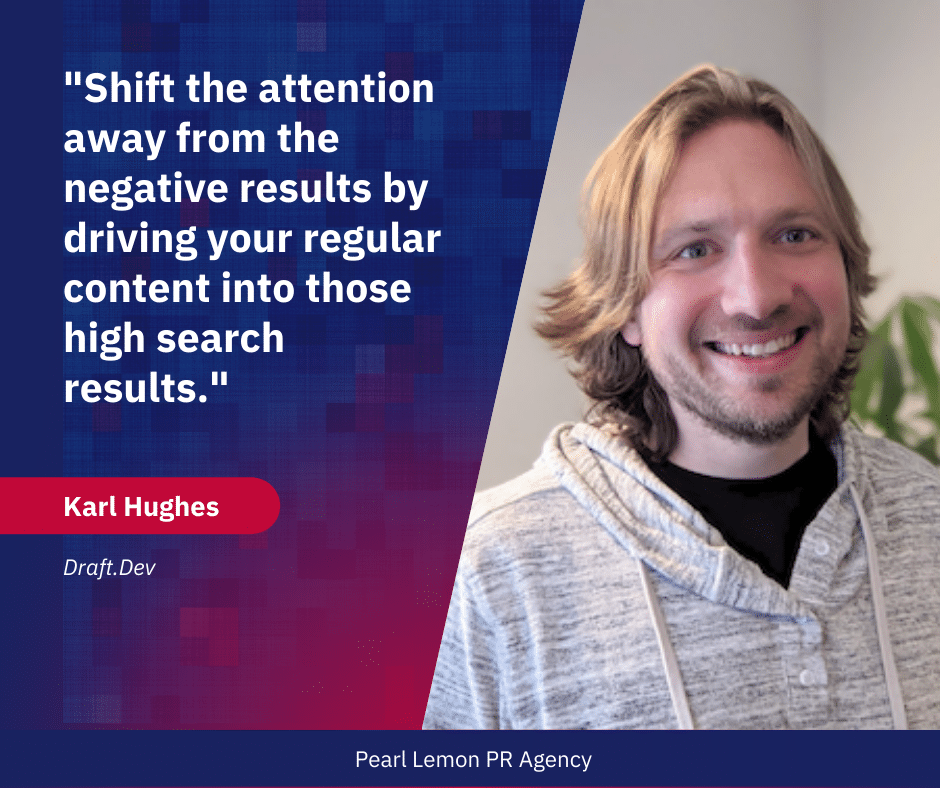 "Shift the attention away from the negative results by driving your regular content into those high search results."

Karl Hughes

Draft.Dev

Pearl Lemon PR Agency